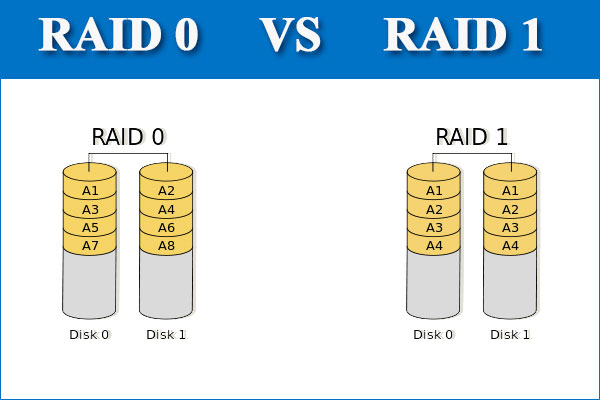 RAID 0 VS RAID 1

RAID 0

A1
A3
A5
A7

A2
A4
A6
A8

Disk 0 Disk 1

RAID 1

A1
A2
A3
A4

A1
A2
A3
A4

Disk 0 Disk 1